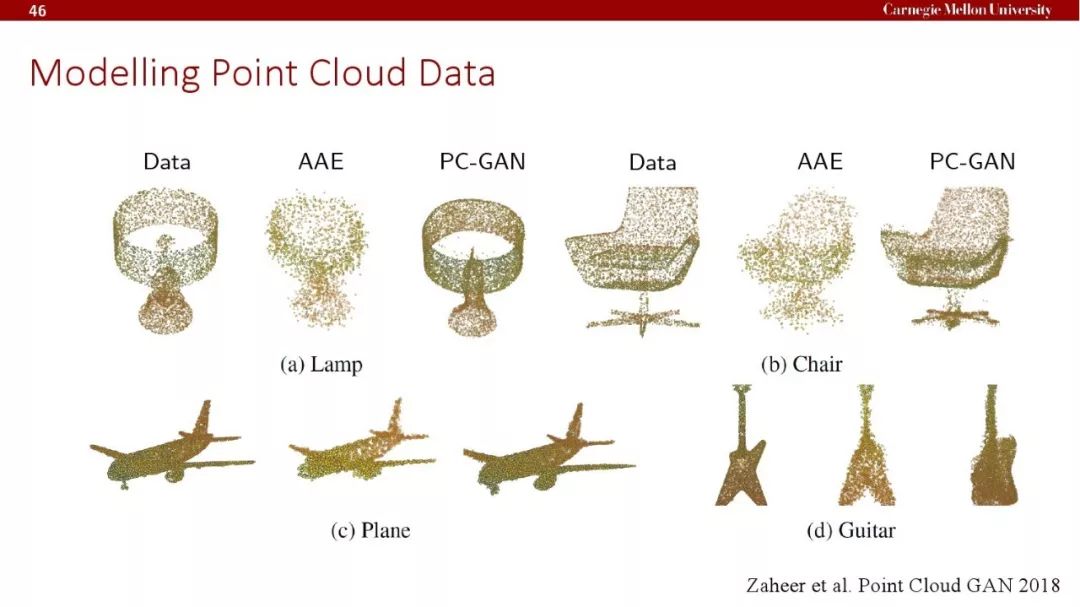 46

Carnegie Mellon University

Modelling Point Cloud Data

Data AAE PC-GAN Data AAE PC-GAN

(a) Lamp

(b) Chair

(c) Plane

(d) Guitar

Zaheer et al. Point Cloud GAN 2018